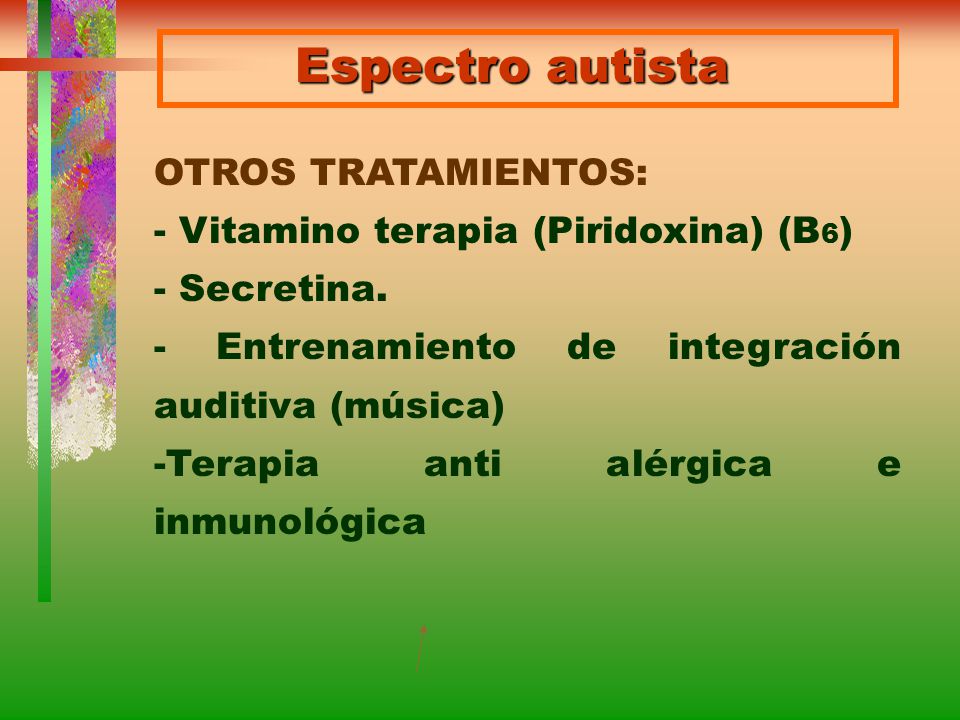 Espectro autista

OTROS TRATAMIENTOS:
- Vitamino terapia (Piridoxina) ($B_6$)
- Secretina.
- Entrenamiento de integración auditiva (música)
-Terapia anti alérgica e inmunológica